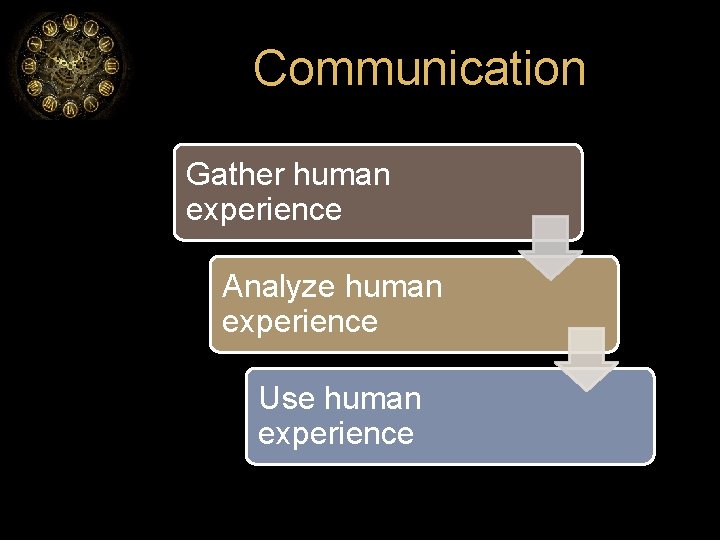 Communication

Gather human experience

Analyze human experience

Use human experience